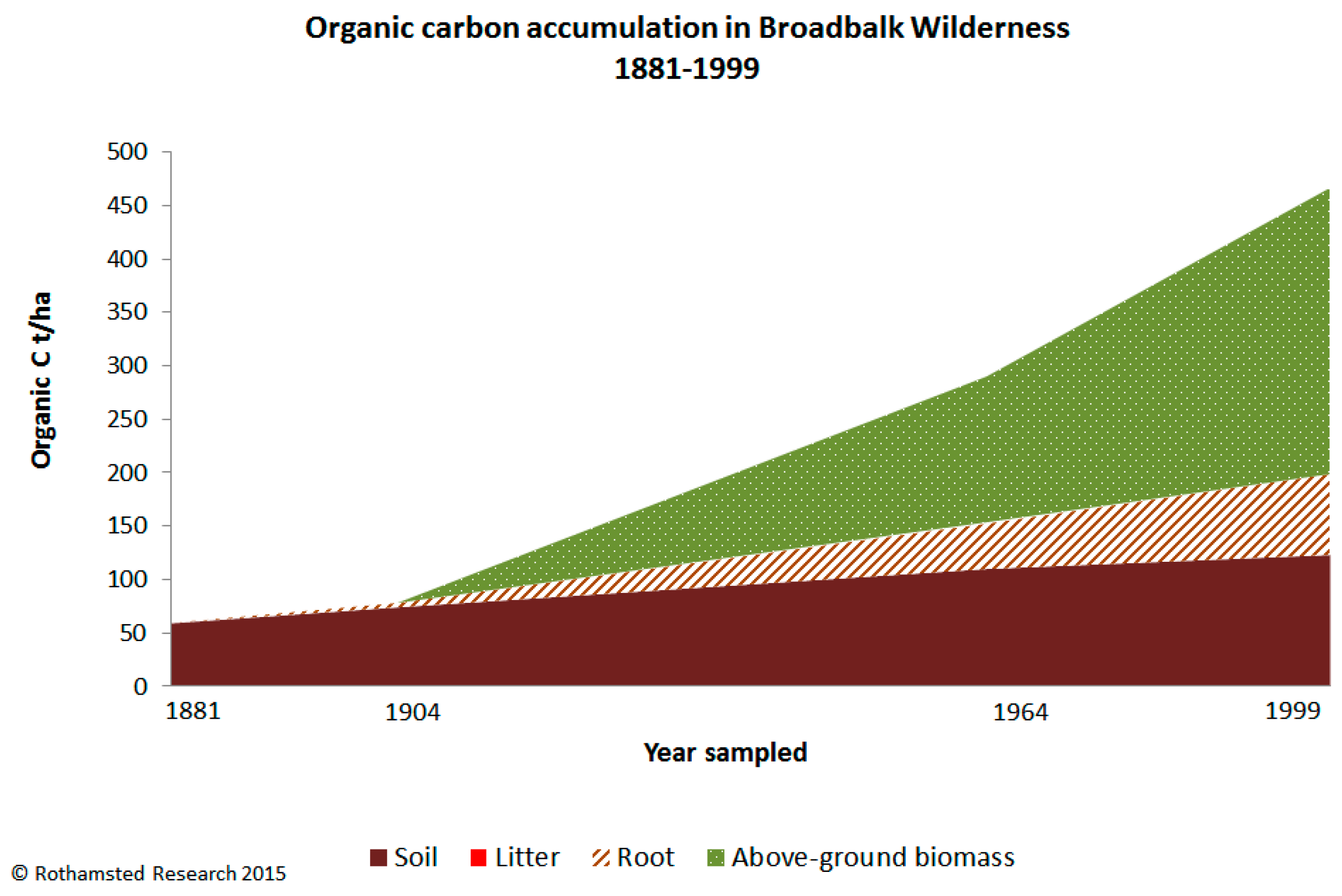 Organic carbon accumulation in Broadbalk Wilderness
1881-1999

Organic C t/ha

500
450
400
350
300
250
200
150
100
50
0

1881
1904
1964
1999

Year sampled

Soil
Litter
Root
Above-ground biomass

© Rothamsted Research 2015